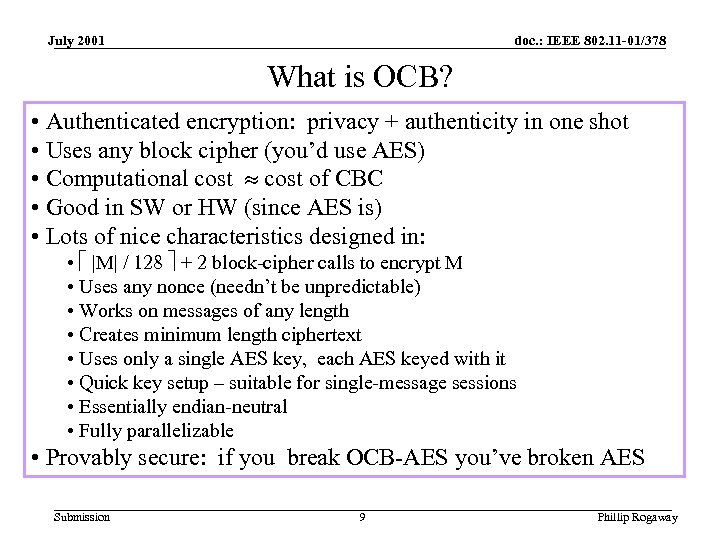 July 2001

doc.: IEEE 802.11-01/378

What is OCB?

• Authenticated encryption: privacy + authenticity in one shot
• Uses any block cipher (you'd use AES)
• Computational cost $\approx$ cost of CBC
• Good in SW or HW (since AES is)
• Lots of nice characteristics designed in:
  • $\lceil |M| / 128 \rceil + 2$ block-cipher calls to encrypt M
  • Uses any nonce (needn't be unpredictable)
  • Works on messages of any length
  • Creates minimum length ciphertext
  • Uses only a single AES key, each AES keyed with it
  • Quick key setup – suitable for single-message sessions
  • Essentially endian-neutral
  • Fully parallelizable
• Provably secure: if you break OCB-AES you've broken AES

Submission

9

Phillip Rogaway